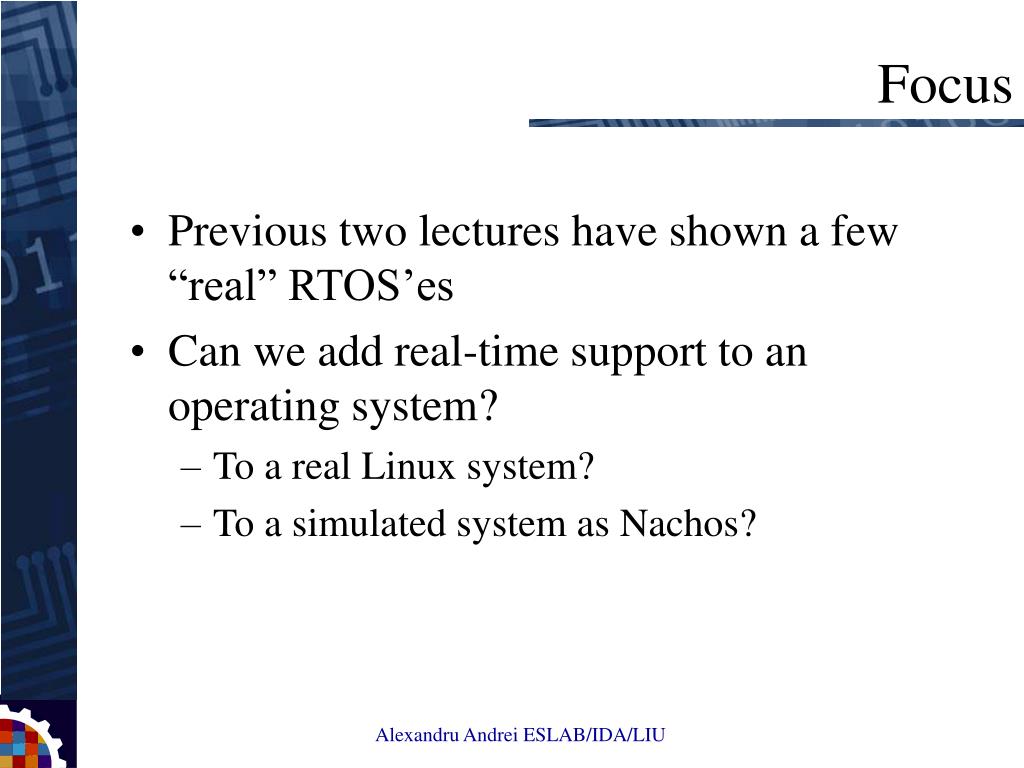 Focus

• Previous two lectures have shown a few “real” RTOS’es
• Can we add real-time support to an operating system?
– To a real Linux system?
– To a simulated system as Nachos?

Alexandru Andrei ESLAB/IDA/LIU